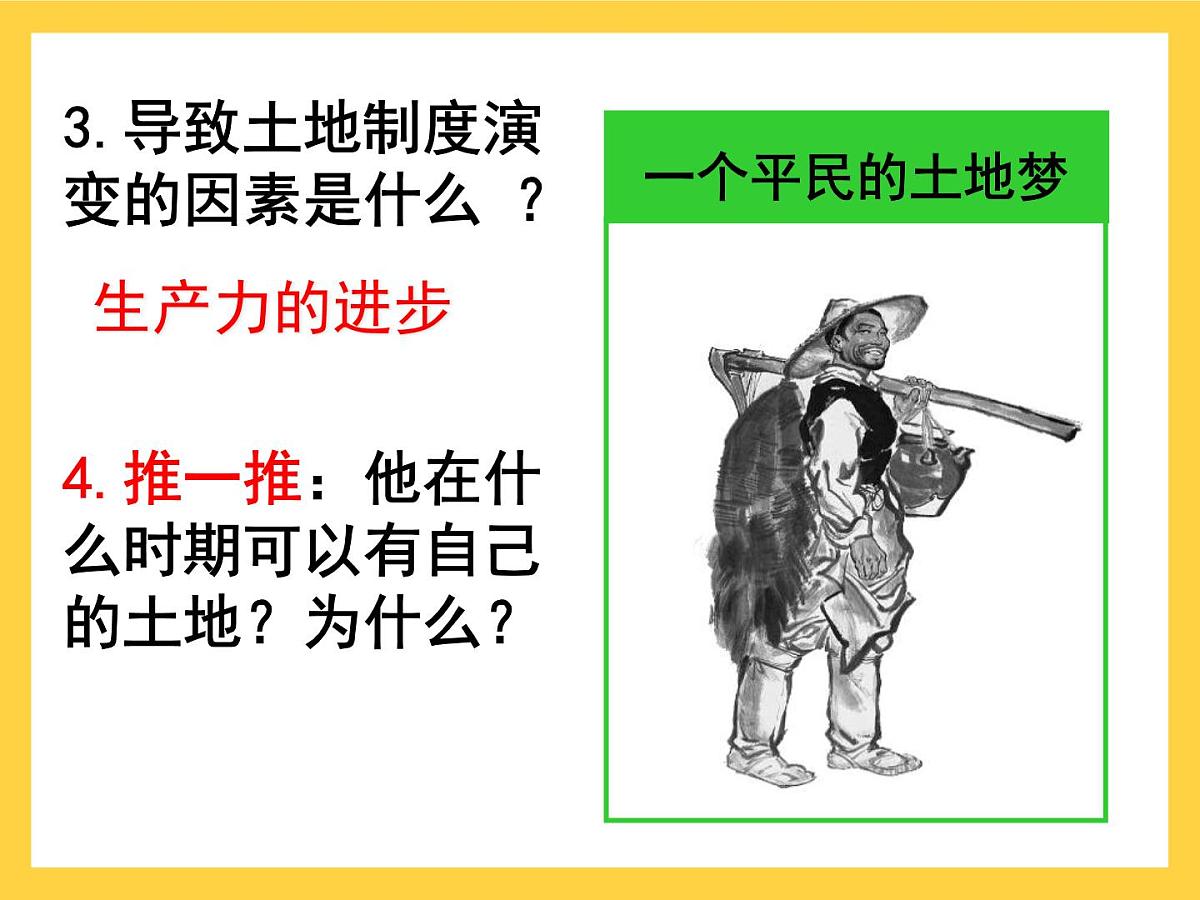 3. 导致土地制度演变的因素是什么 ？

生产力的进步

4. 推一推：他在什么时期可以有自己的土地？为什么？

一个平民的土地梦